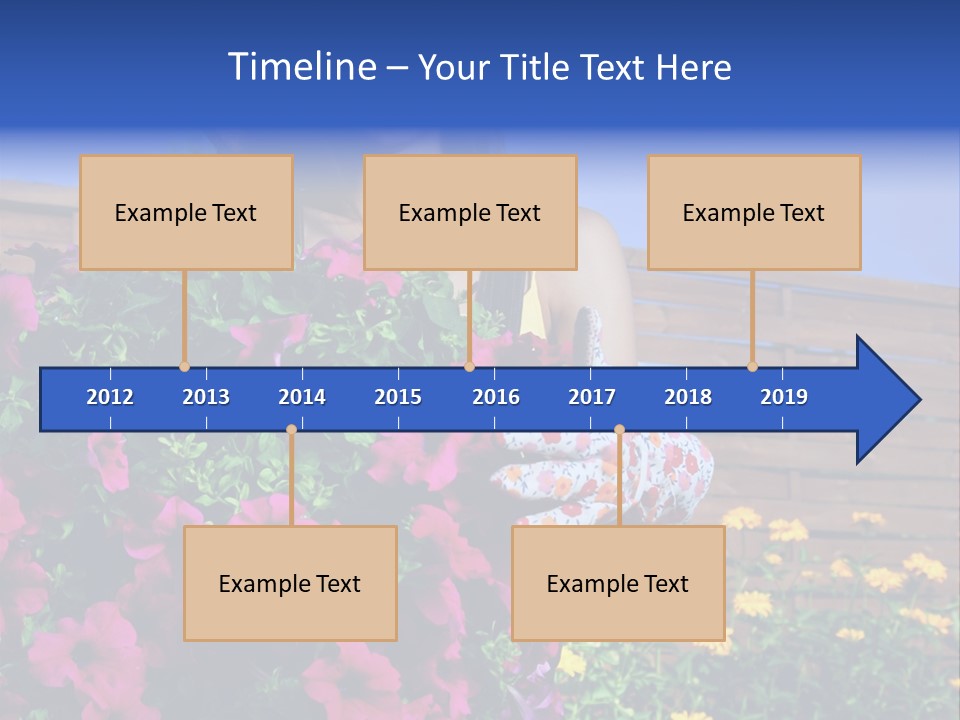 Timeline – Your Title Text Here

Example Text

Example Text

Example Text

2012 2013 2014 2015 2016 2017 2018 2019

Example Text

Example Text